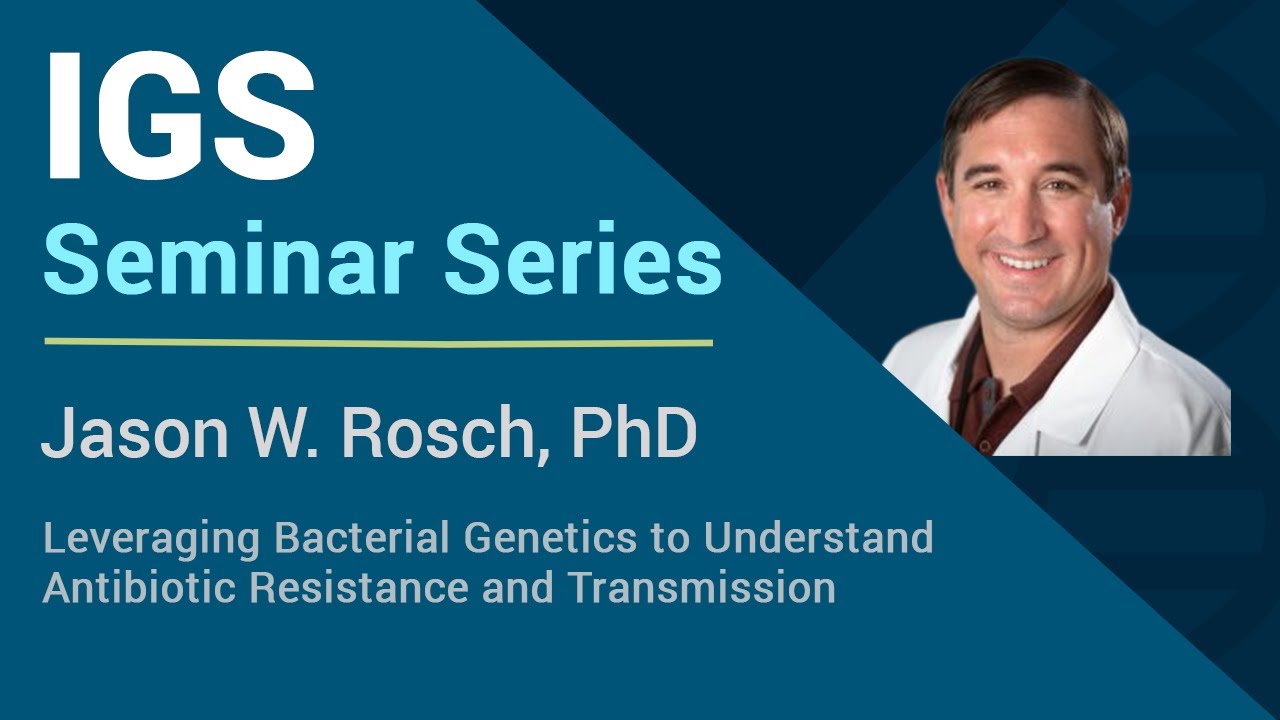 IGS
Seminar Series

Jason W. Rosch, PhD

Leveraging Bacterial Genetics to Understand Antibiotic Resistance and Transmission